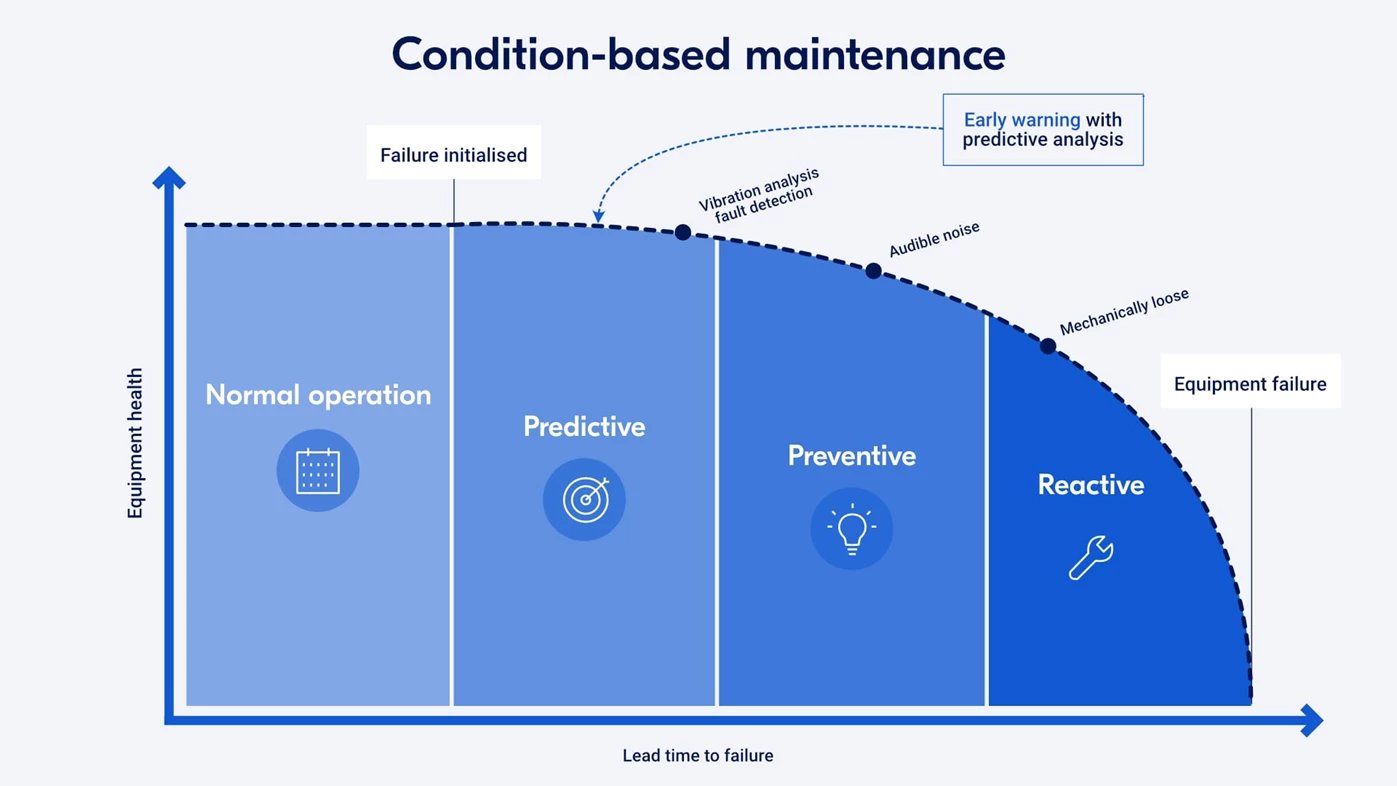 Condition-based maintenance

Early warning with predictive analysis

Failure initialised

Vibration analysis fault detection

Audible noise

Mechanically loose

Equipment failure

Equipment health

Normal operation

Predictive

Preventive

Reactive

Lead time to failure